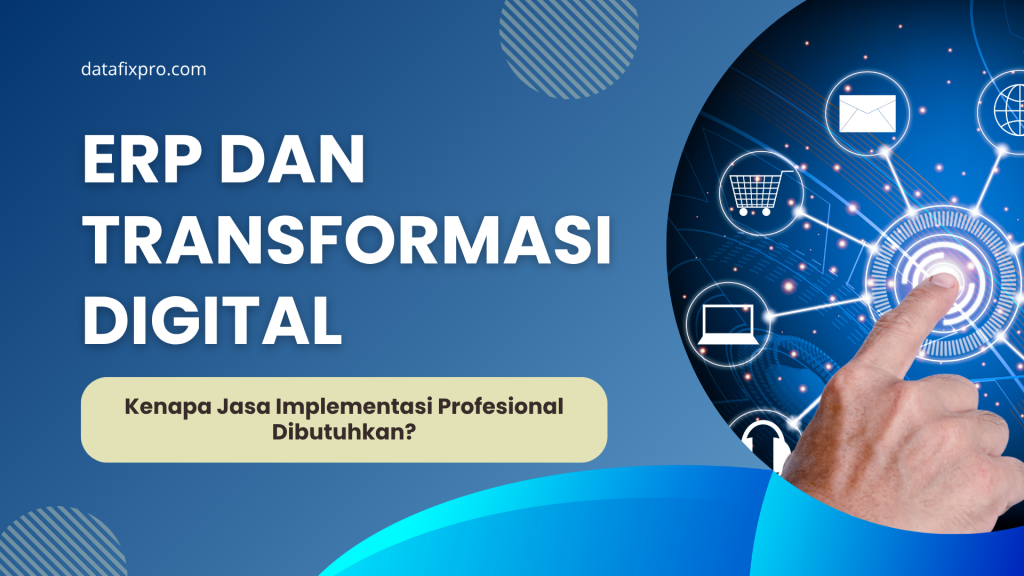 datafixpro.com

ERP DAN TRANSFORMASI DIGITAL

Kenapa Jasa Implementasi Profesional Dibutuhkan?